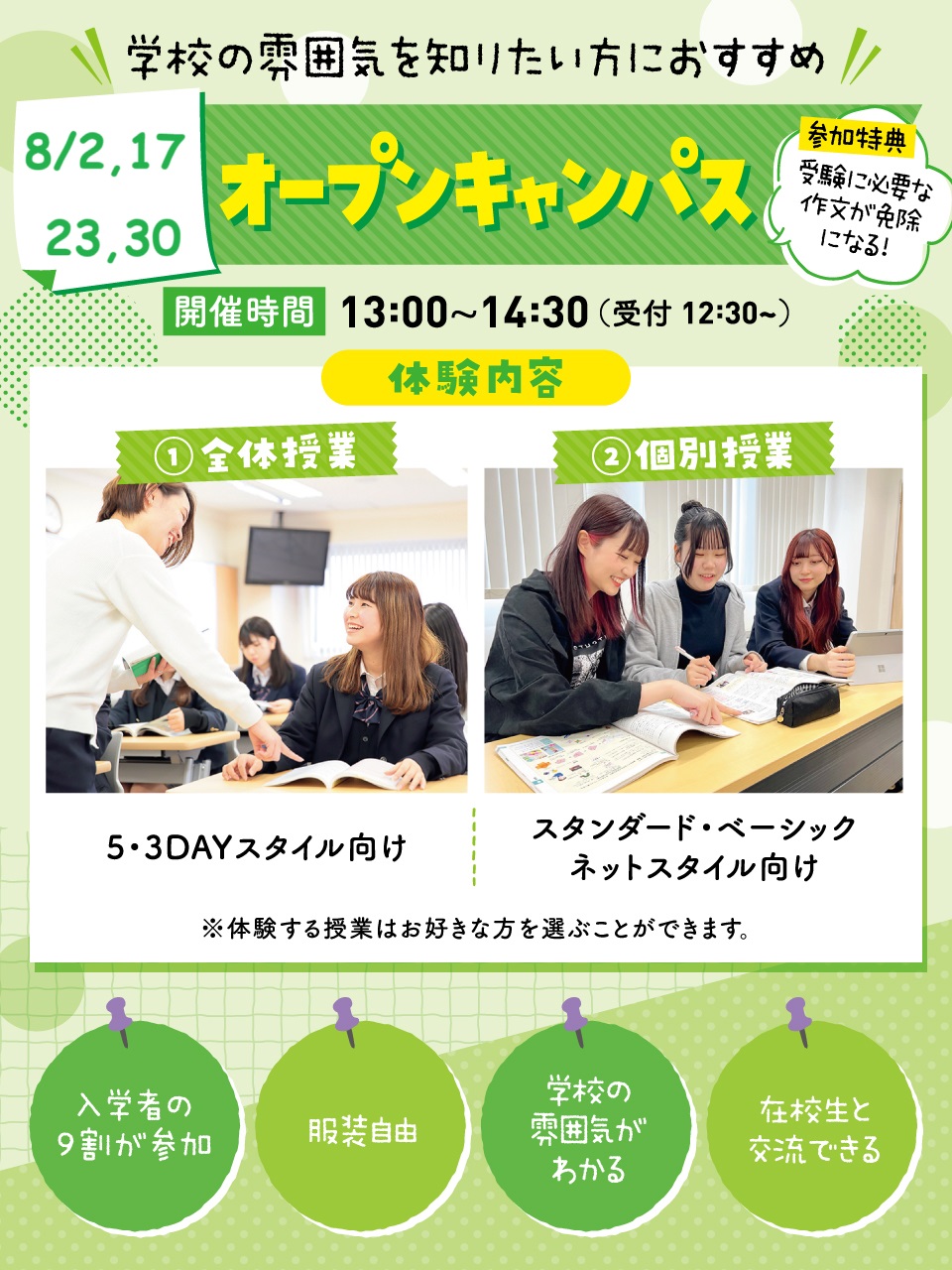 学校の雰囲気を知りたい方におすすめ

8/2,17
23,30

オープンキャンパス

参加特典
受験に必要な作文が免除になる!

開催時間 13:00~14:30（受付 12:30~）

体験内容

① 全体授業

5・3DAYスタイル向け

② 個別授業

スタンダード・ベーシック
ネットスタイル向け

※体験する授業はお好きな方を選ぶことができます。

入学者の9割が参加

服装自由

学校の雰囲気がわかる

在校生と交流できる